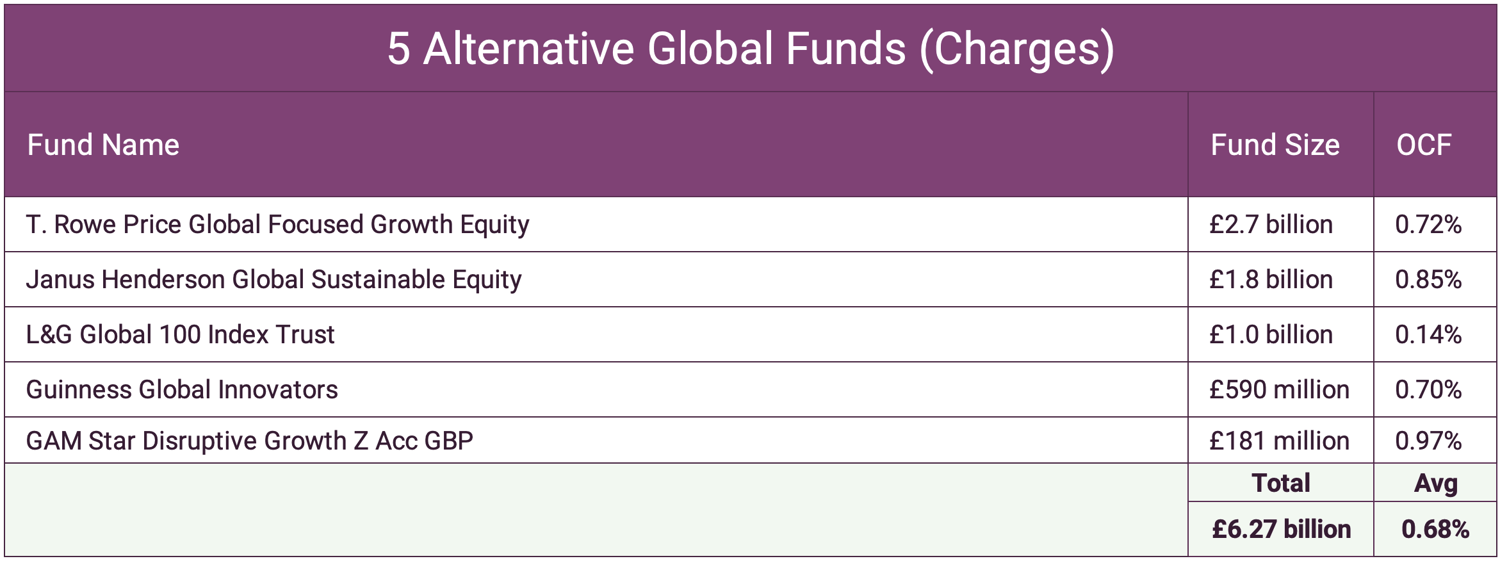 5 Alternative Global Funds (Charges)

| Fund Name | Fund Size | OCF |
|---|---|---|
| T. Rowe Price Global Focused Growth Equity | £2.7 billion | 0.72% |
| Janus Henderson Global Sustainable Equity | £1.8 billion | 0.85% |
| L&G Global 100 Index Trust | £1.0 billion | 0.14% |
| Guinness Global Innovators | £590 million | 0.70% |
| GAM Star Disruptive Growth Z Acc GBP | £181 million | 0.97% |
| | **Total** | **Avg** |
| | **£6.27 billion** | **0.68%** |